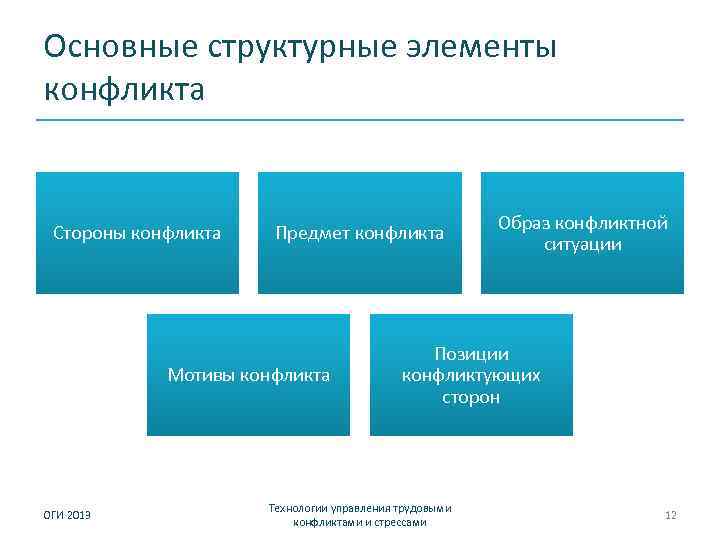 Основные структурные элементы конфликта

Стороны конфликта

Предмет конфликта

Образ конфликтной ситуации

Мотивы конфликта

Позиции конфликтующих сторон

ОГИ 2013

Технологии управления трудовыми конфликтами и стрессами

12